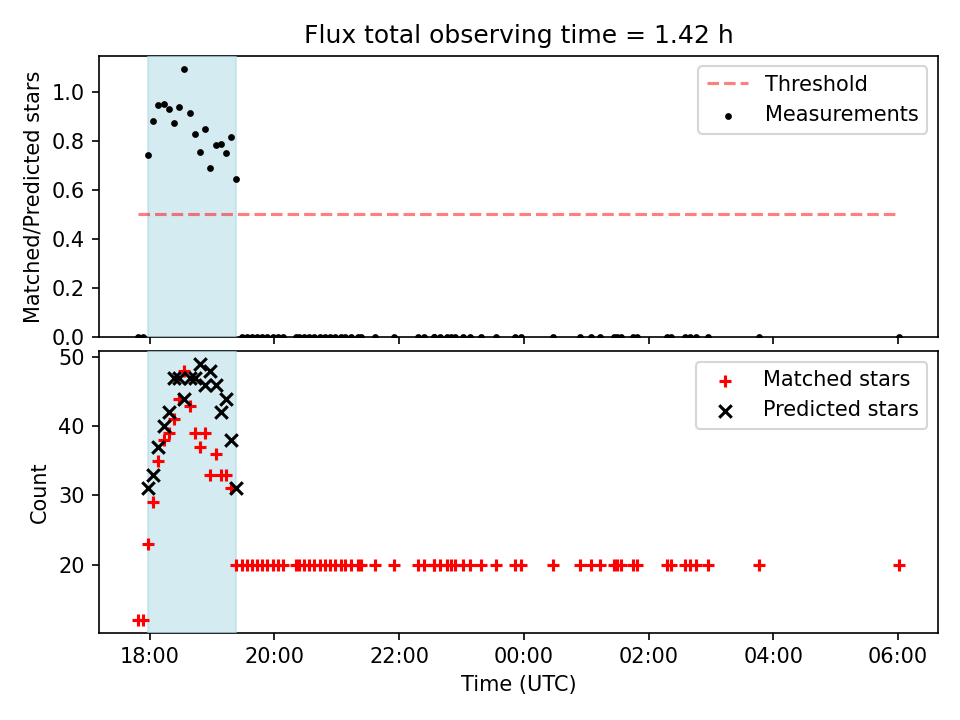 Flux total observing time = 1.42 h

Matched/Predicted stars

1.0
0.8
0.6
0.4
0.2
0.0

Threshold
Measurements

Count

50
40
30
20

Matched stars
Predicted stars

18:00
20:00
22:00
00:00
02:00
04:00
06:00

Time (UTC)